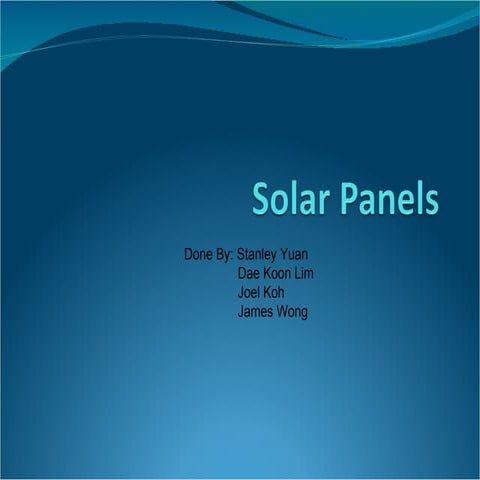 Solar Panels

Done By: Stanley Yuan
Dae Koon Lim
Joel Koh
James Wong